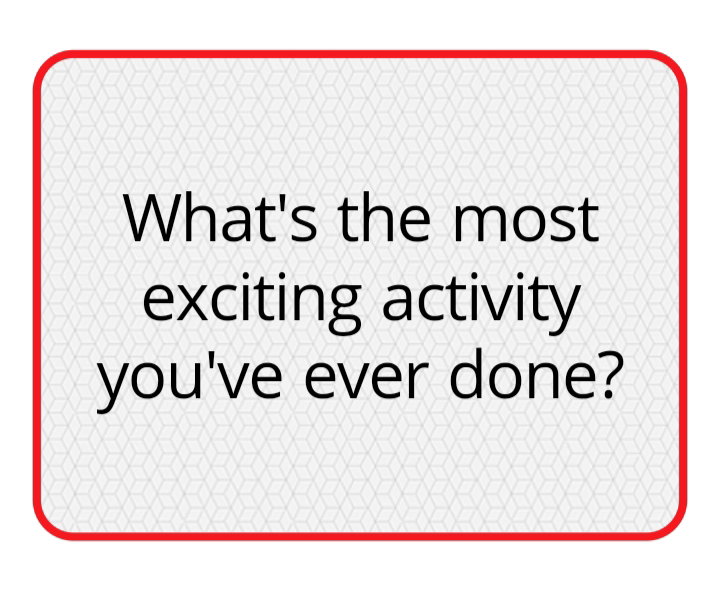 What's the most exciting activity you've ever done?